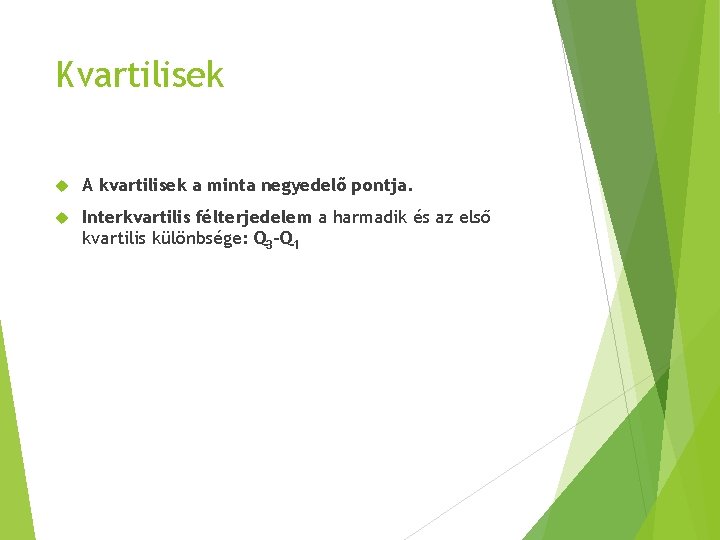 Kvartilisek

A kvartilisek a minta negyedelő pontja.

Interkvartilis félterjedelem a harmadik és az első kvartilis különbsége: $Q_3$-$Q_1$